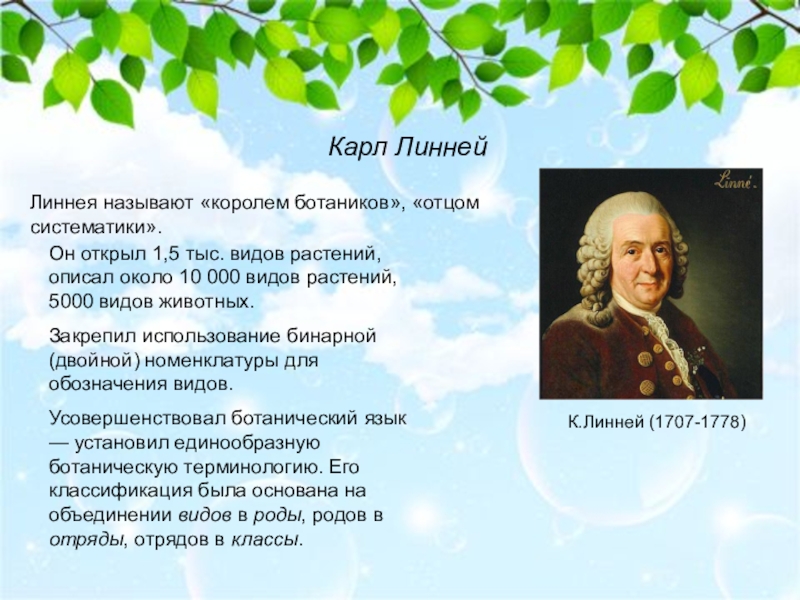 Карл Линней

Линнея называют «королем ботаников», «отцом систематики».

Он открыл 1,5 тыс. видов растений, описал около 10 000 видов растений, 5000 видов животных.

Закрепил использование бинарной (двойной) номенклатуры для обозначения видов.

Усовершенствовал ботанический язык — установил единообразную ботаническую терминологию. Его классификация была основана на объединении видов в роды, родов в отряды, отрядов в классы.

Linné.

К.Линней (1707-1778)